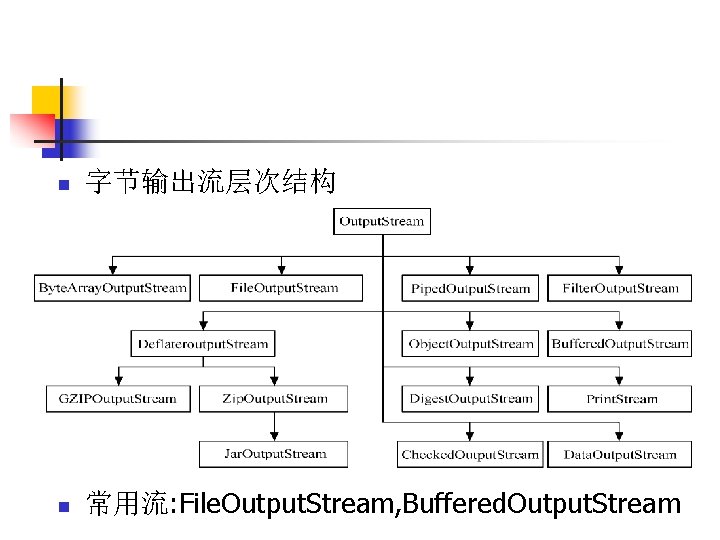 字节输出流层次结构

OutputStream

ByteArrayOutputStream

FileOutputStream

PipedOutputStream

FilterOutputStream

DeflareroutputStream

ObjectOutputStream

BufferedOutputStream

GZIPOutputStream

ZipOutputStream

DigestOutputStream

PrintStream

JarOutputStream

CheckedOutputStream

DataOutputStream

常用流:FileOutputStream,BufferedOutputStream